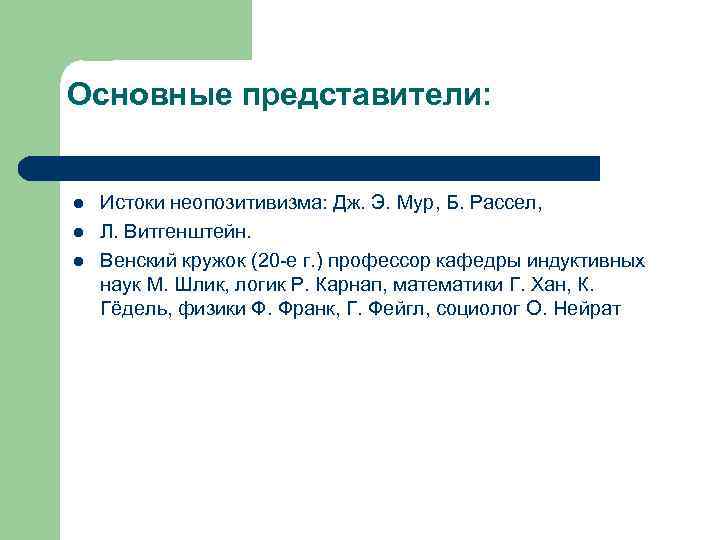 Основные представители:

- Истоки неопозитивизма: Дж. Э. Мур, Б. Рассел,
- Л. Витгенштейн.
- Венский кружок (20-е г.) профессор кафедры индуктивных наук М. Шлик, логик Р. Карнап, математики Г. Хан, К. Гёдель, физики Ф. Франк, Г. Фейгл, социолог О. Нейрат